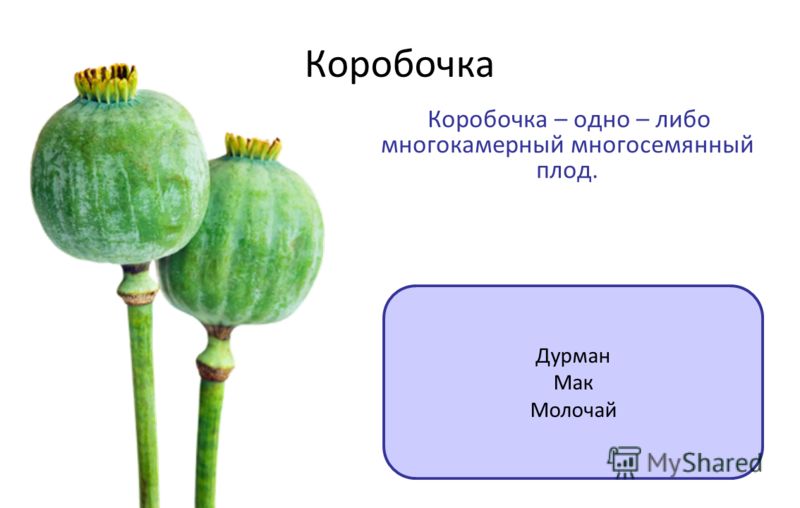 Коробочка

Коробочка – одно – либо многокамерный многосемянный плод.

Дурман
Мак
Молочай

MyShared